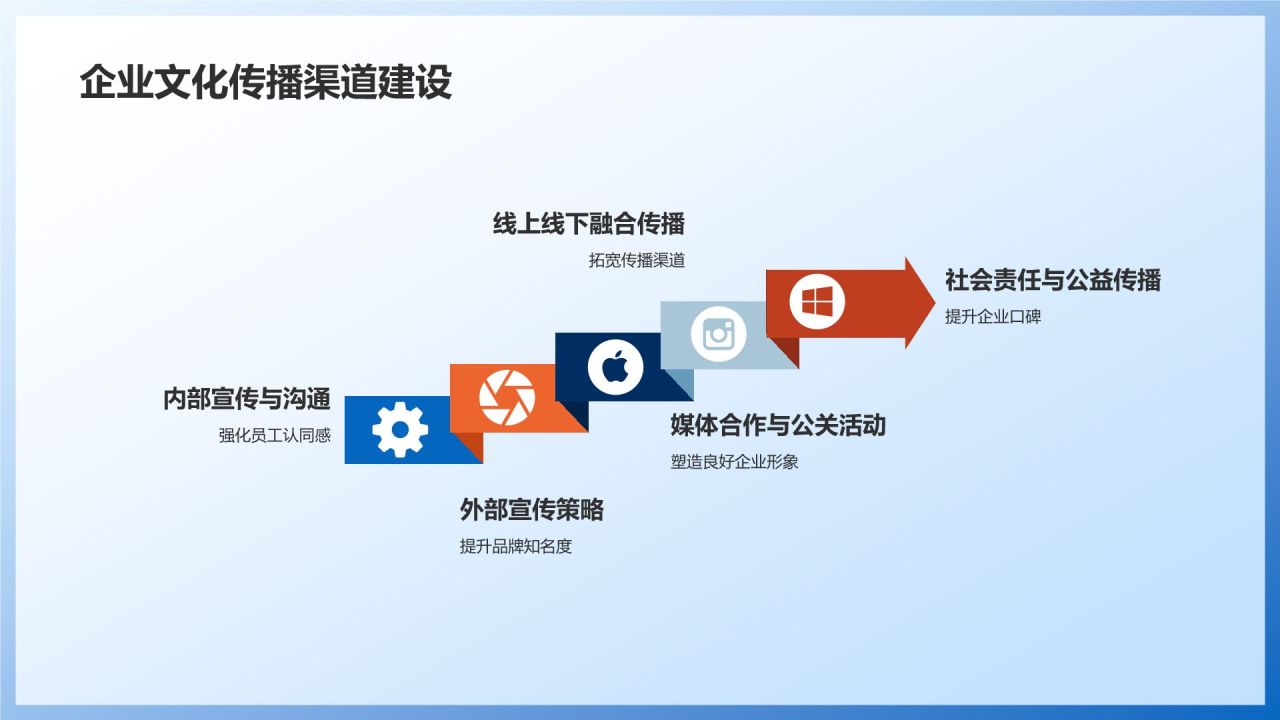 企业文化传播渠道建设

内部宣传与沟通
强化员工认同感

外部宣传策略
提升品牌知名度

线上线下融合传播
拓宽传播渠道

媒体合作与公关活动
塑造良好企业形象

社会责任与公益传播
提升企业口碑